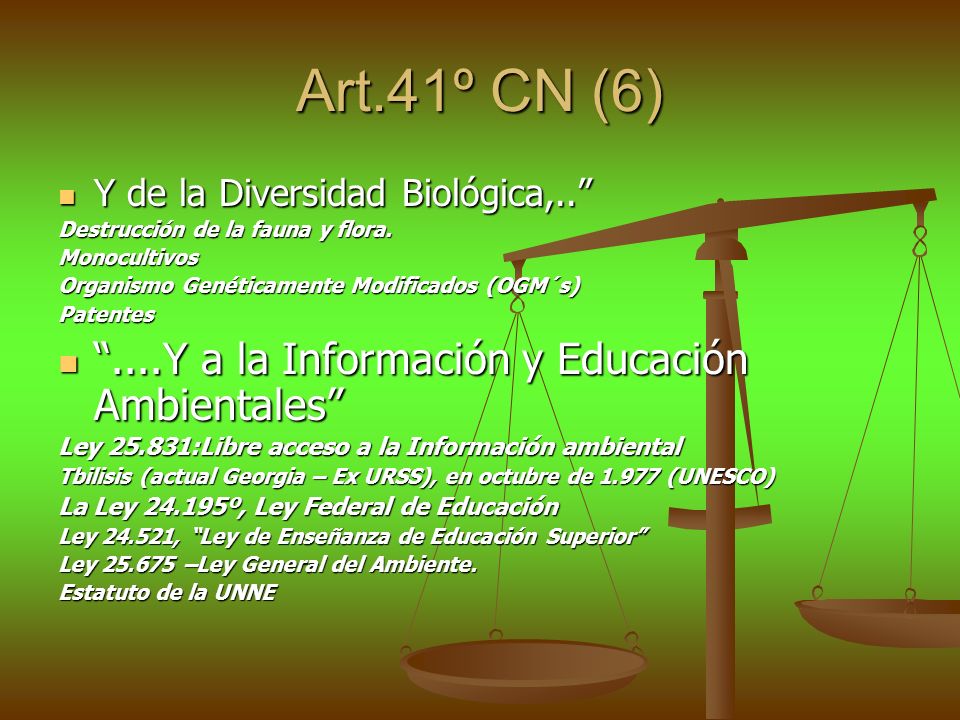 Art.41º CN (6)

Y de la Diversidad Biológica,..”

Destrucción de la fauna y flora.
Monocultivos
Organismo Genéticamente Modificados (OGM´s)
Patentes

“....Y a la Información y Educación Ambientales”

Ley 25.831:Libre acceso a la Información ambiental
Tbilisis (actual Georgia – Ex URSS), en octubre de 1.977 (UNESCO)
La Ley 24.195º, Ley Federal de Educación
Ley 24.521, “Ley de Enseñanza de Educación Superior”
Ley 25.675 –Ley General del Ambiente.
Estatuto de la UNNE